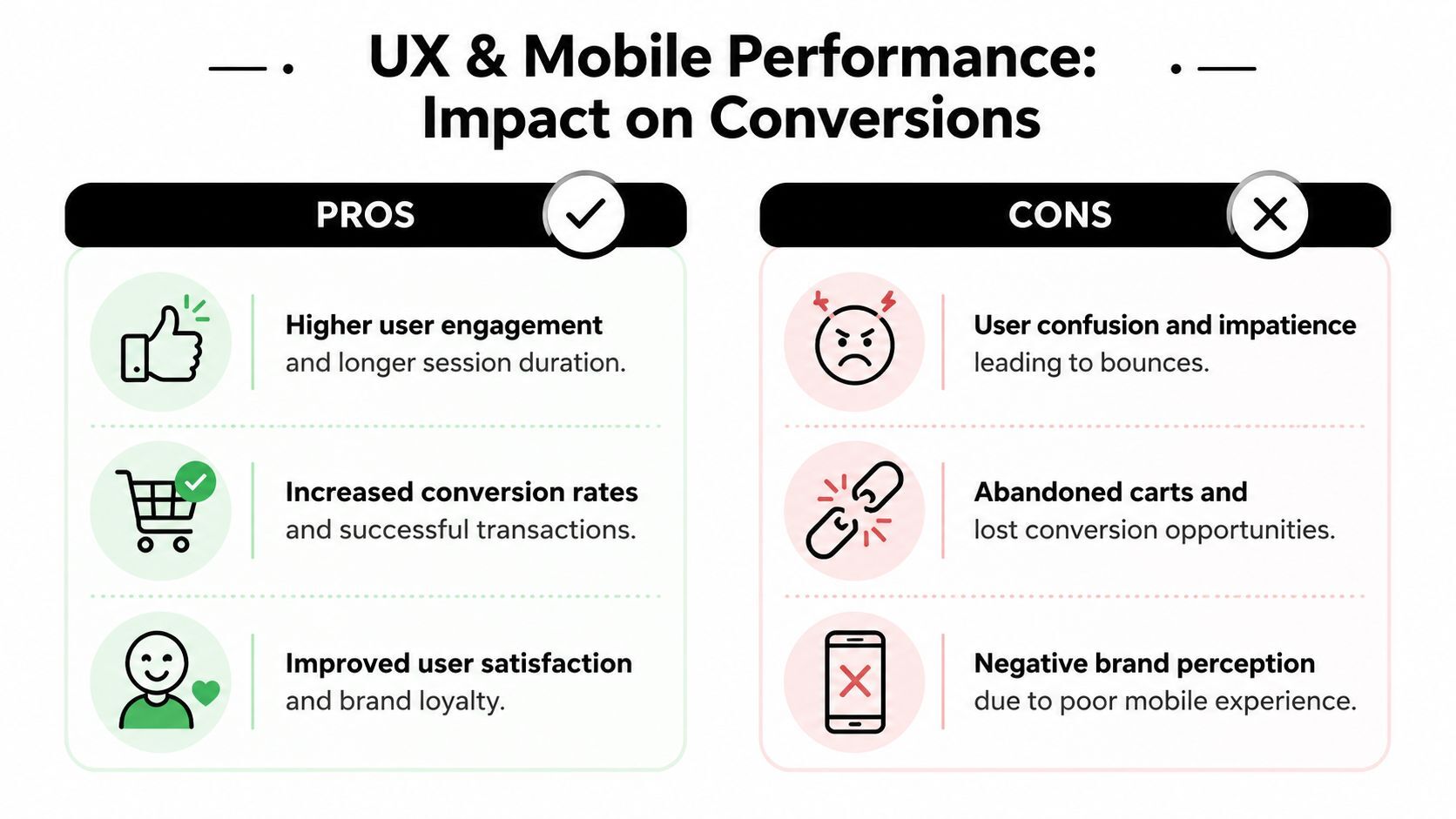 UX & Mobile Performance: Impact on Conversions

PROS

Higher user engagement and longer session duration.

Increased conversion rates and successful transactions.

Improved user satisfaction and brand loyalty.

CONS

User confusion and impatience leading to bounces.

Abandoned carts and lost conversion opportunities.

Negative brand perception due to poor mobile experience.